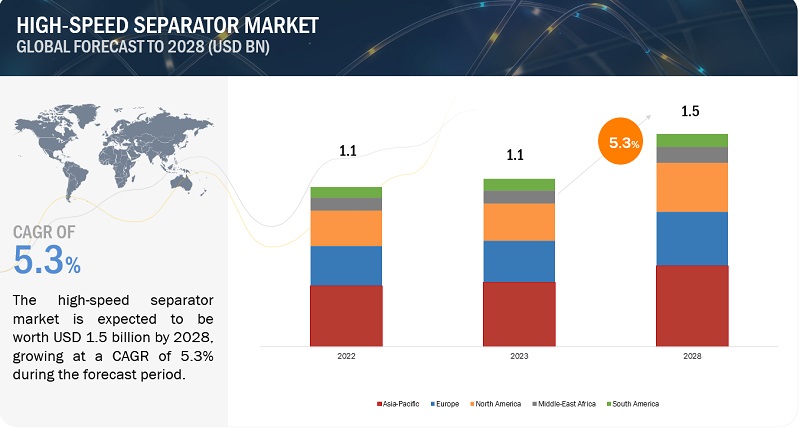 HIGH-SPEED SEPARATOR MARKET
GLOBAL FORECAST TO 2028 (USD BN)

CAGR OF
5.3%

The high-speed separator market is expected to be worth USD 1.5 billion by 2028, growing at a CAGR of 5.3% during the forecast period.

1.1
1.1
5.3%
1.5

2022
2023
2028

Asia-Pacific
Europe
North America
Middle-East Africa
South America